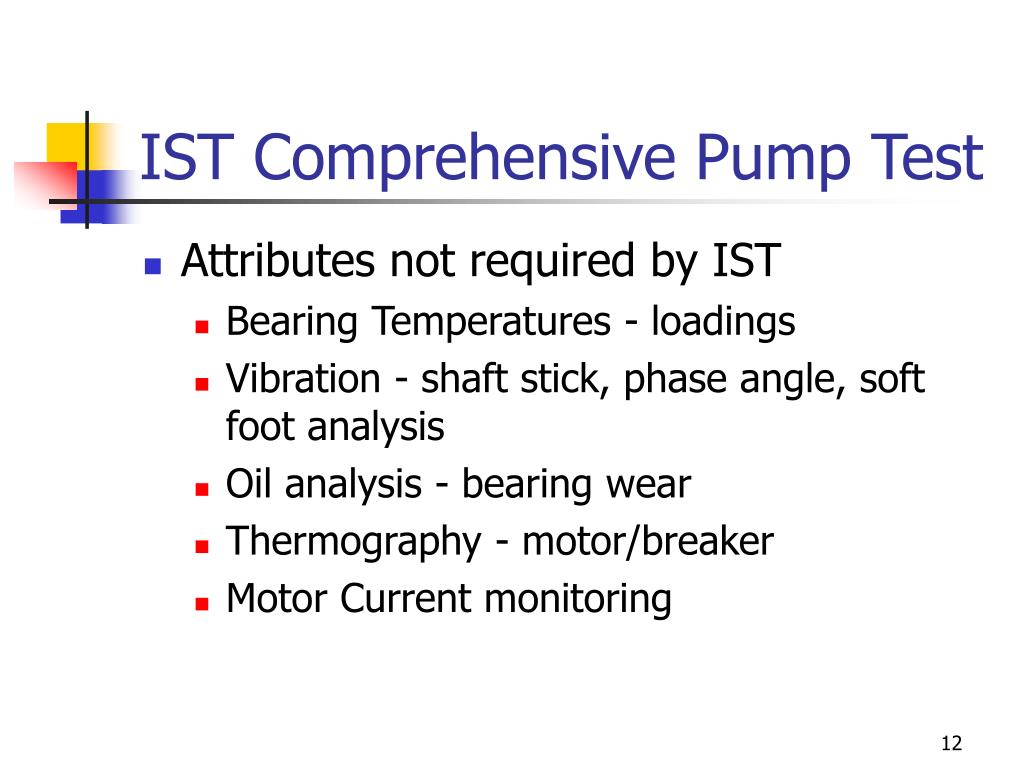 IST Comprehensive Pump Test

- Attributes not required by IST
  - Bearing Temperatures - loadings
  - Vibration - shaft stick, phase angle, soft foot analysis
  - Oil analysis - bearing wear
  - Thermography - motor/breaker
  - Motor Current monitoring

12